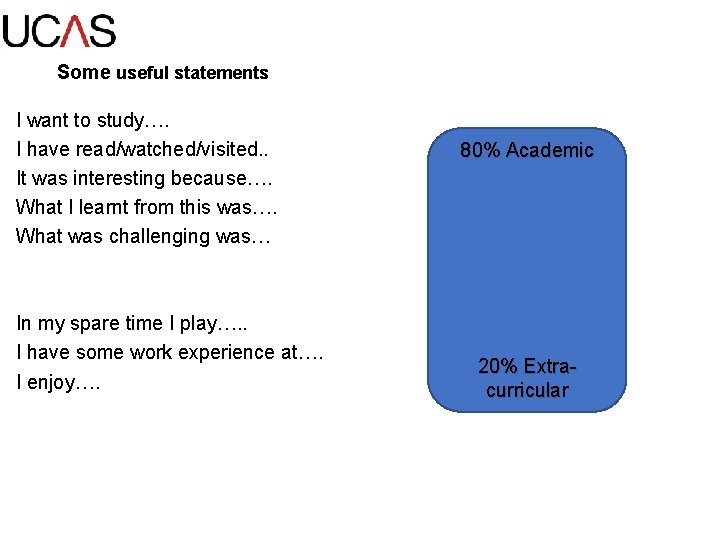 UCAS

Some useful statements

I want to study….
I have read/watched/visited..
It was interesting because….
What I learnt from this was….
What was challenging was…

In my spare time I play…..
I have some work experience at….
I enjoy….

80% Academic

20% Extra-curricular